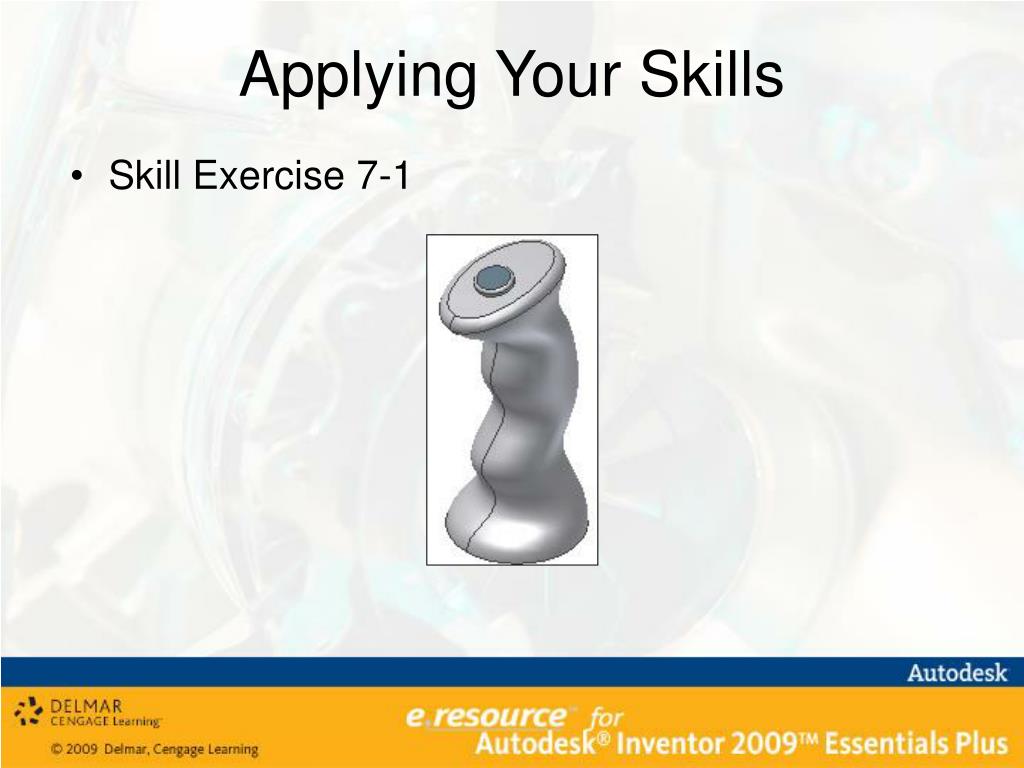 Applying Your Skills

• Skill Exercise 7-1

Autodesk

DELMAR
CENGAGE Learning

© 2009 Delmar, Cengage Learning

e.resource for
Autodesk® Inventor 2009™ Essentials Plus